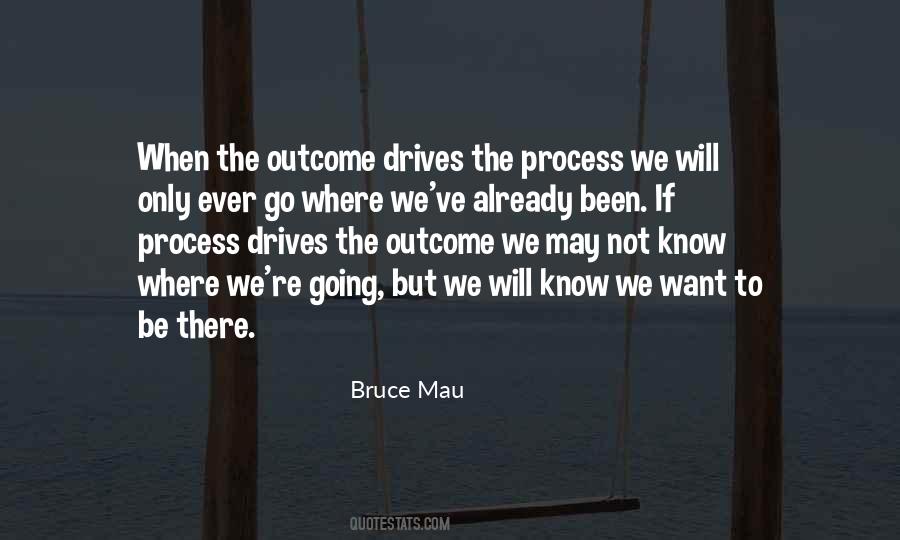 When the outcome drives the process we will only ever go where we've already been. If process drives the outcome we may not know where we're going, but we will know we want to be there.

Bruce Mau

QUOTESTATS.COM